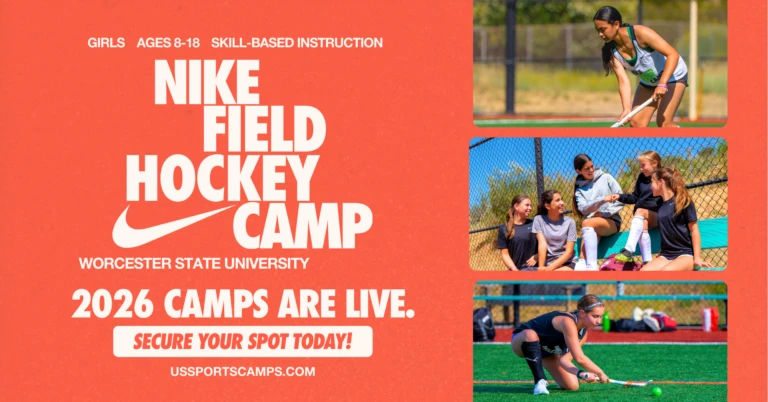 GIRLS AGES 8-18 SKILL-BASED INSTRUCTION

NIKE FIELD HOCKEY CAMP

WORCESTER STATE UNIVERSITY

2026 CAMPS ARE LIVE.

SECURE YOUR SPOT TODAY!

USSPORTSCAMPS.COM